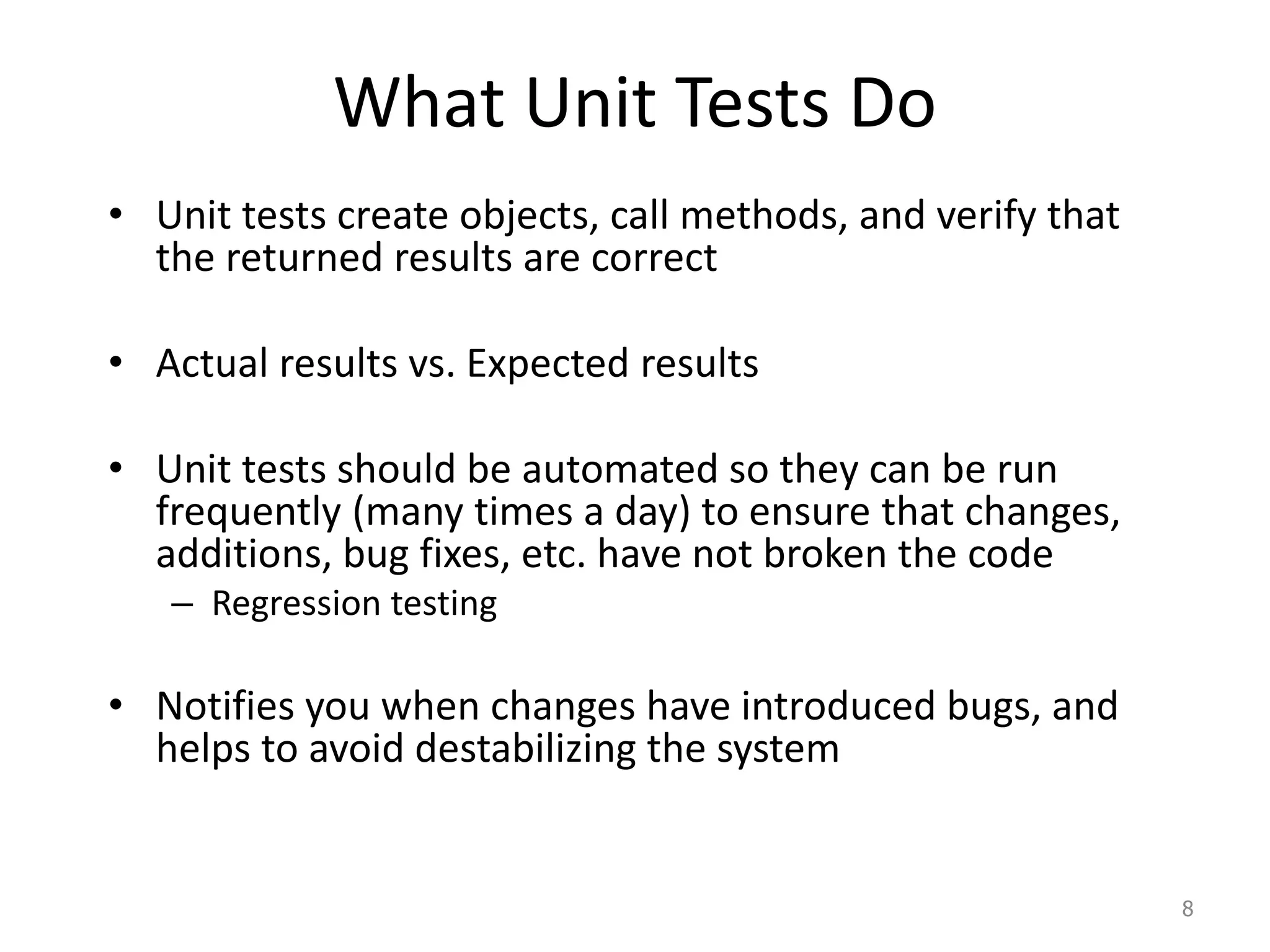 What Unit Tests Do

• Unit tests create objects, call methods, and verify that the returned results are correct

• Actual results vs. Expected results

• Unit tests should be automated so they can be run frequently (many times a day) to ensure that changes, additions, bug fixes, etc. have not broken the code
  – Regression testing

• Notifies you when changes have introduced bugs, and helps to avoid destabilizing the system

8